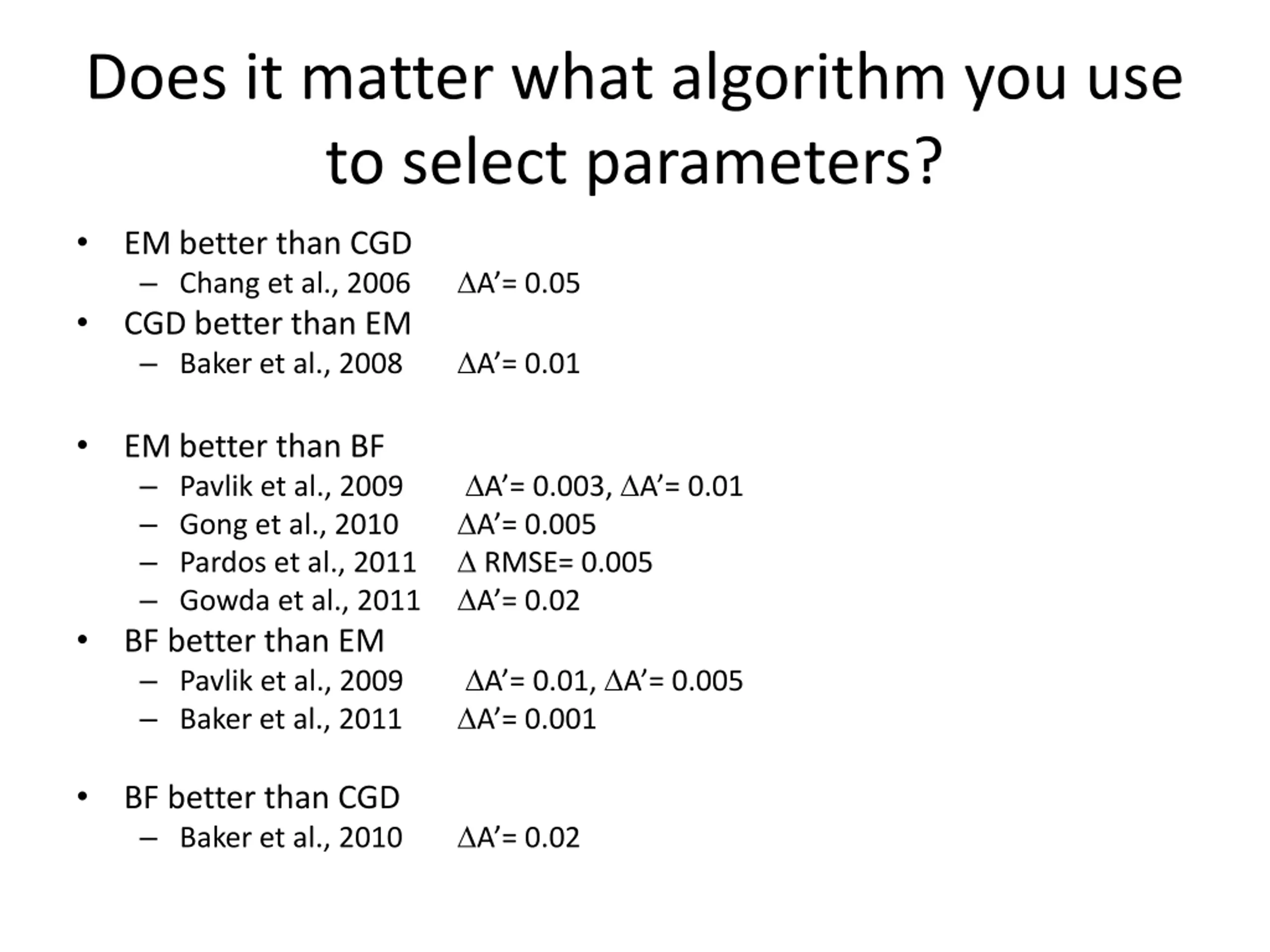 Does it matter what algorithm you use to select parameters?

• EM better than CGD
  – Chang et al., 2006 ΔA'= 0.05
• CGD better than EM
  – Baker et al., 2008 ΔA'= 0.01

• EM better than BF
  – Pavlik et al., 2009 ΔA'= 0.003, ΔA'= 0.01
  – Gong et al., 2010 ΔA'= 0.005
  – Pardos et al., 2011 Δ RMSE= 0.005
  – Gowda et al., 2011 ΔA'= 0.02
• BF better than EM
  – Pavlik et al., 2009 ΔA'= 0.01, ΔA'= 0.005
  – Baker et al., 2011 ΔA'= 0.001

• BF better than CGD
  – Baker et al., 2010 ΔA'= 0.02